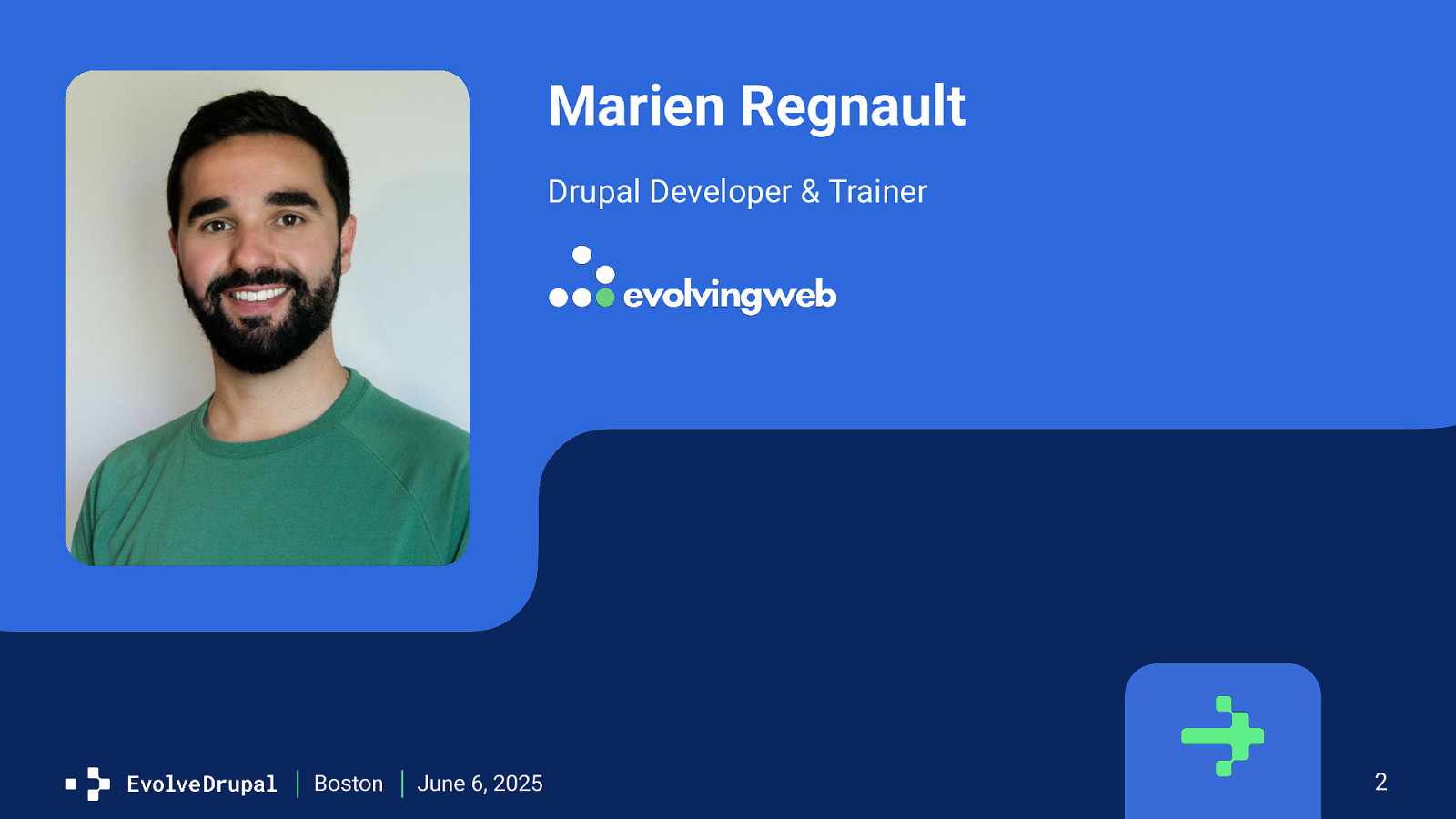 Marien Regnault

Drupal Developer & Trainer

evolvingweb

EvolveDrupal | Boston | June 6, 2025

2